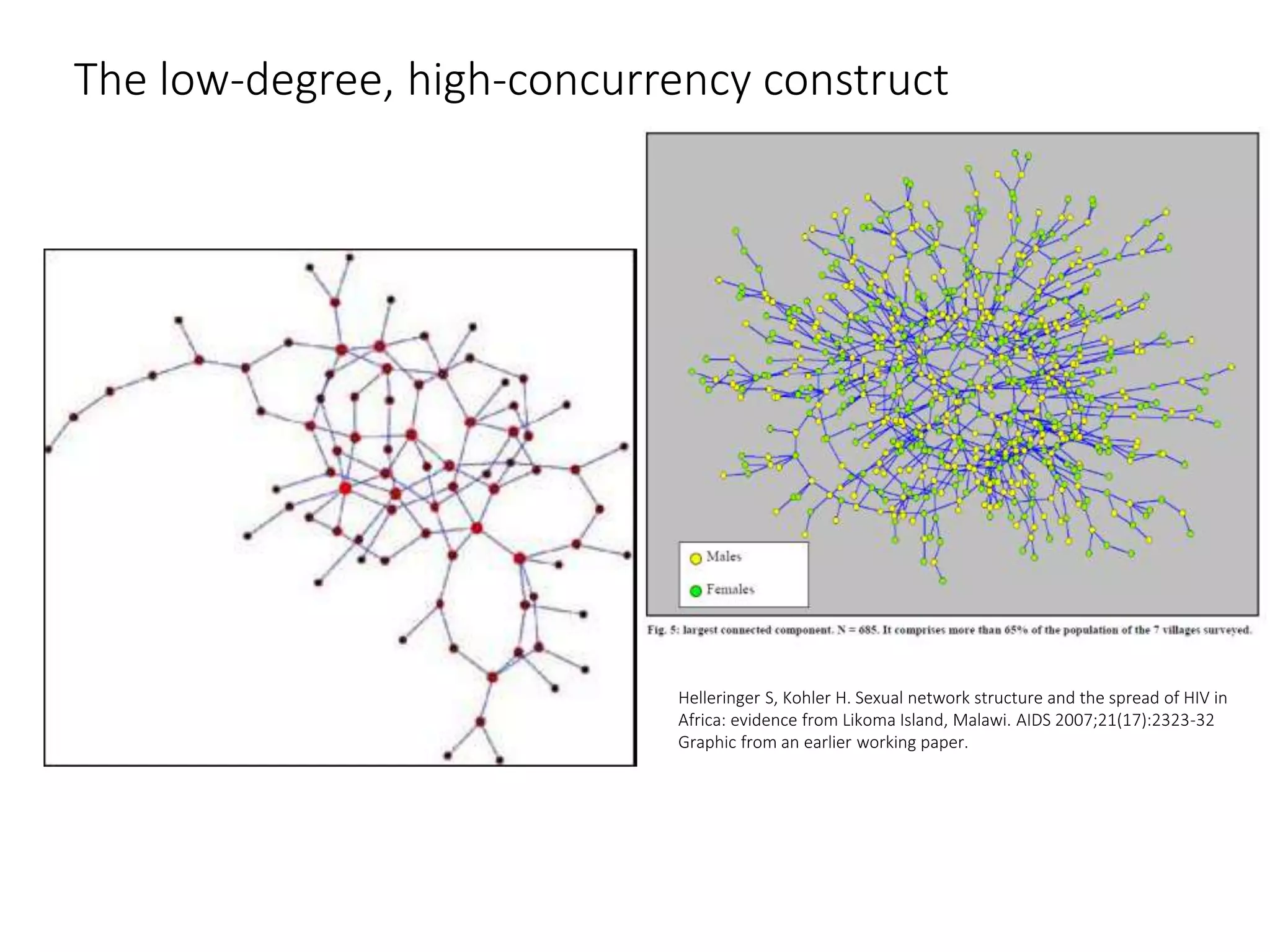 The low-degree, high-concurrency construct

Males

Females

Fig. 5: largest connected component. N = 685. It comprises more than 65% of the population of the 7 villages surveyed.

Helleringer S, Kohler H. Sexual network structure and the spread of HIV in Africa: evidence from Likoma Island, Malawi. AIDS 2007;21(17):2323-32 Graphic from an earlier working paper.